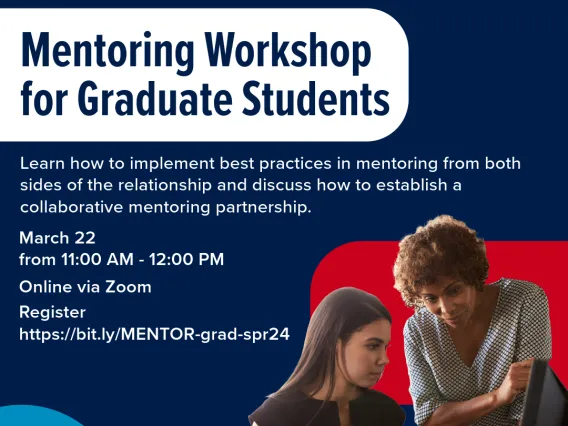 Mentoring Workshop for Graduate Students

Learn how to implement best practices in mentoring from both sides of the relationship and discuss how to establish a collaborative mentoring partnership.

March 22
from 11:00 AM - 12:00 PM

Online via Zoom

Register
https://bit.ly/MENTOR-grad-spr24